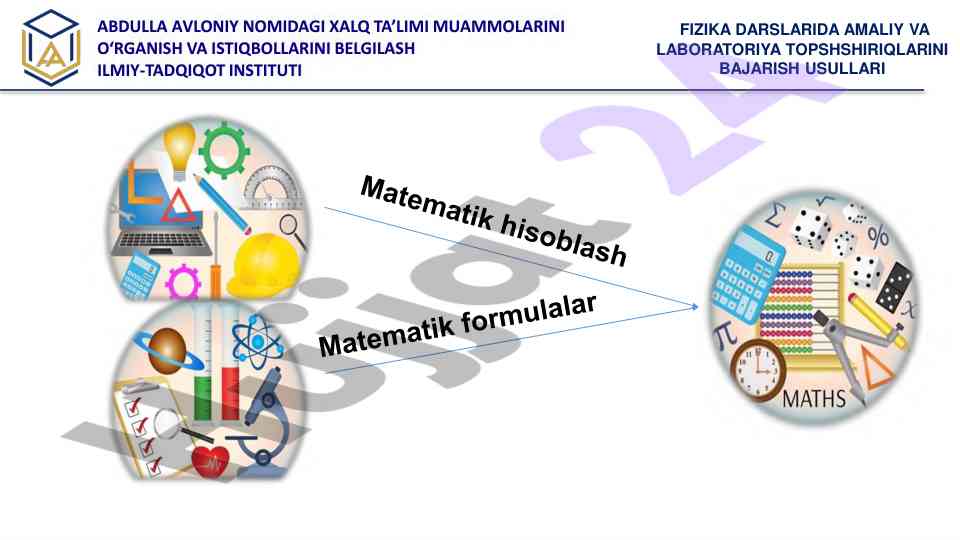 ABDULLA AVLONIY NOMIDAGI XALQ TA'LIMI MUAMMOLARINI O'RGANISH VA ISTIQBOLLARINI BELGILASH ILMIY-TADQIQOT INSTITUTI

FIZIKA DARSLARIDA AMALIY VA LABORATORIYA TOPSHSHIRIQLARINI BAJARISH USULLARI

Matematik hisoblash

Matematik formulalar

MATHS

hujjat 24